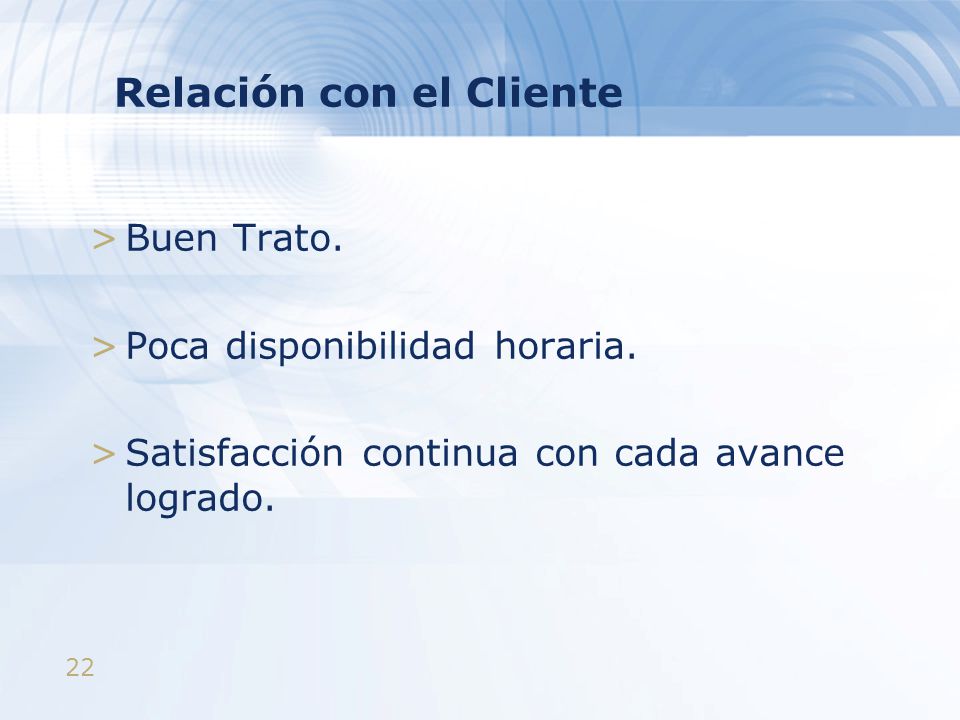 Relación con el Cliente

> Buen Trato.

> Poca disponibilidad horaria.

> Satisfacción continua con cada avance logrado.

22